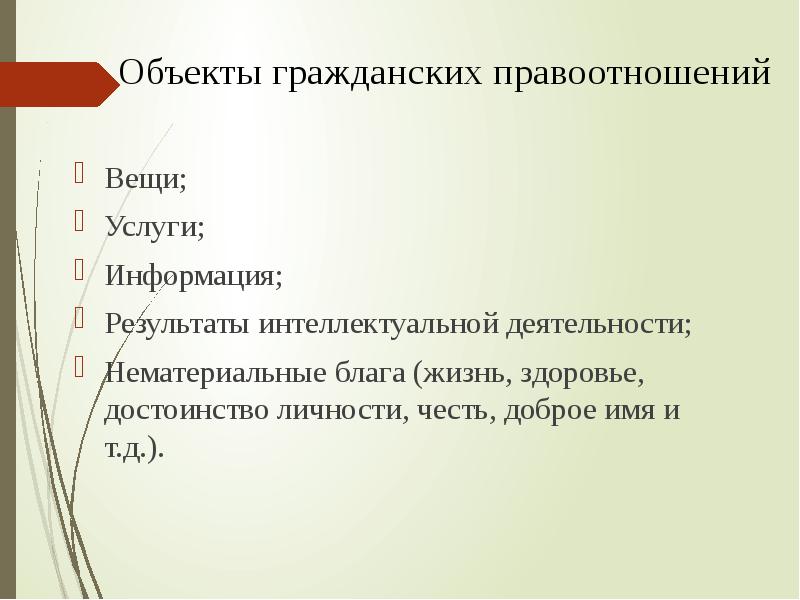 Объекты гражданских правоотношений

Вещи;

Услуги;

Информация;

Результаты интеллектуальной деятельности;

Нематериальные блага (жизнь, здоровье, достоинство личности, честь, доброе имя и т.д.).